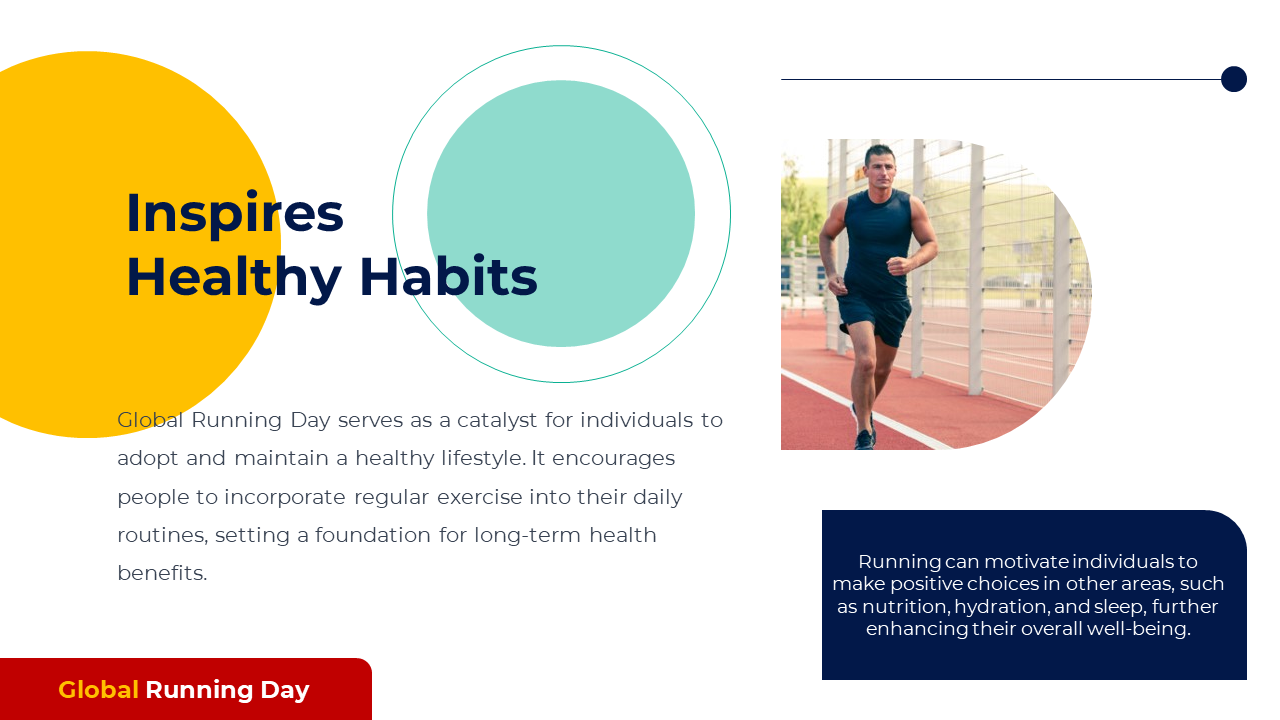 Inspires
Healthy Habits

Global Running Day serves as a catalyst for individuals to adopt and maintain a healthy lifestyle. It encourages people to incorporate regular exercise into their daily routines, setting a foundation for long-term health benefits.

Running can motivate individuals to make positive choices in other areas, such as nutrition, hydration, and sleep, further enhancing their overall well-being.

Global Running Day